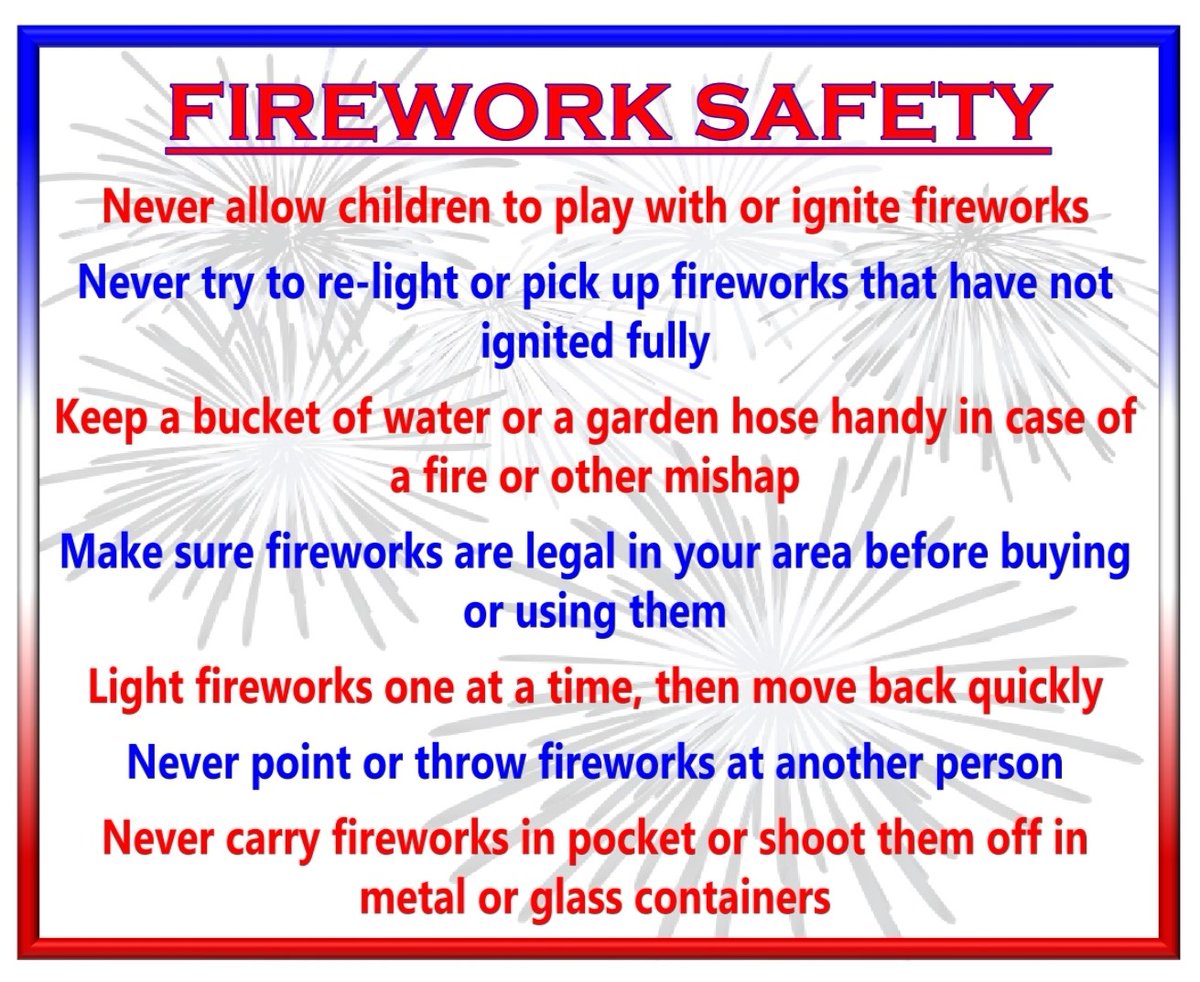 FIREWORK SAFETY

Never allow children to play with or ignite fireworks

Never try to re-light or pick up fireworks that have not ignited fully

Keep a bucket of water or a garden hose handy in case of a fire or other mishap

Make sure fireworks are legal in your area before buying or using them

Light fireworks one at a time, then move back quickly

Never point or throw fireworks at another person

Never carry fireworks in pocket or shoot them off in metal or glass containers